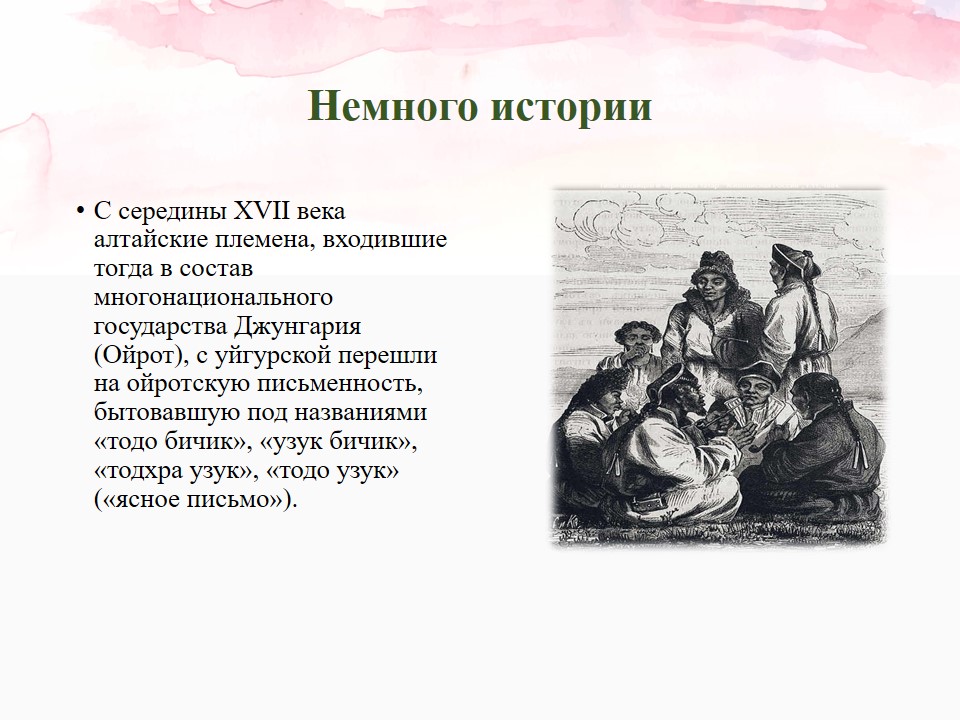 Немного истории

• С середины XVII века алтайские племена, входившие тогда в состав многонационального государства Джунгария (Ойрот), с уйгурской перешли на ойротскую письменность, бытовавшую под названиями «тодо бичик», «узук бичик», «тодхра узук», «тодо узук» («ясное письмо»).